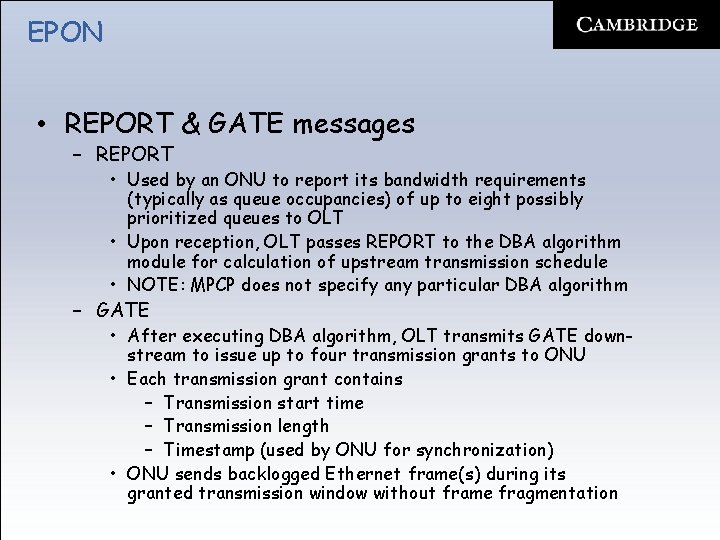 EPON

CAMBRIDGE

• REPORT & GATE messages
– REPORT
• Used by an ONU to report its bandwidth requirements (typically as queue occupancies) of up to eight possibly prioritized queues to OLT
• Upon reception, OLT passes REPORT to the DBA algorithm module for calculation of upstream transmission schedule
• NOTE: MPCP does not specify any particular DBA algorithm
– GATE
• After executing DBA algorithm, OLT transmits GATE downstream to issue up to four transmission grants to ONU
• Each transmission grant contains
– Transmission start time
– Transmission length
– Timestamp (used by ONU for synchronization)
• ONU sends backlogged Ethernet frame(s) during its granted transmission window without frame fragmentation